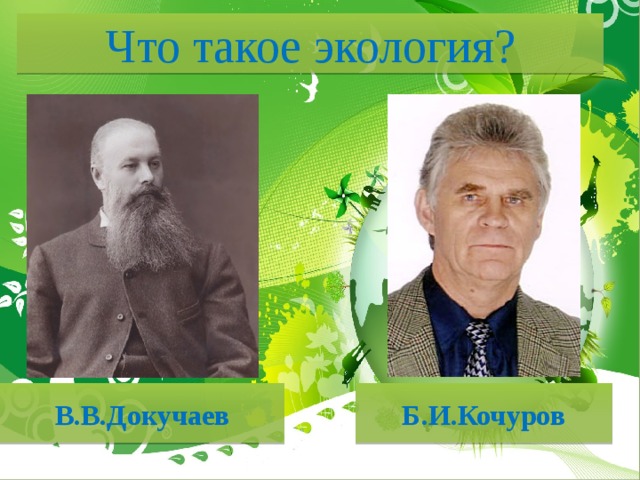 Что такое экология?

В.В.Докучаев

Б.И.Кочуров